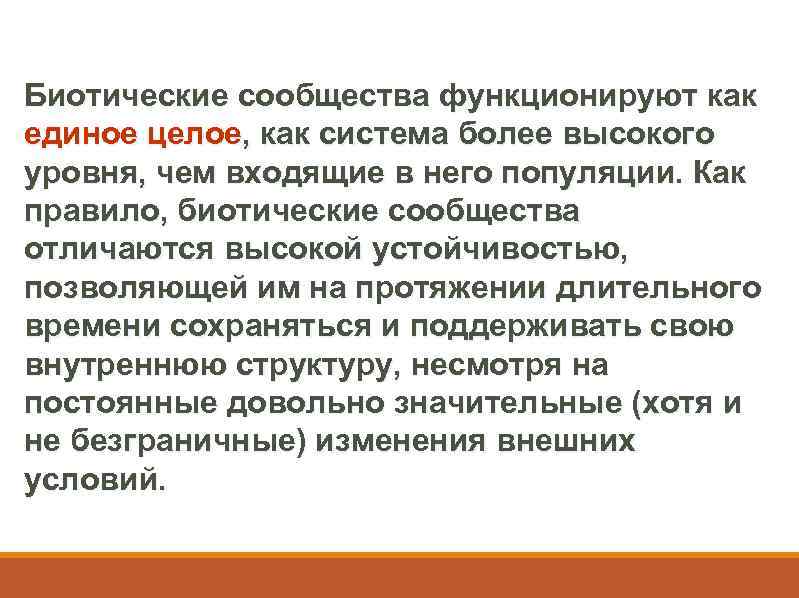 Биотические сообщества функционируют как единое целое, как система более высокого уровня, чем входящие в него популяции. Как правило, биотические сообщества отличаются высокой устойчивостью, позволяющей им на протяжении длительного времени сохраняться и поддерживать свою внутреннюю структуру, несмотря на постоянные довольно значительные (хотя и не безграничные) изменения внешних условий.